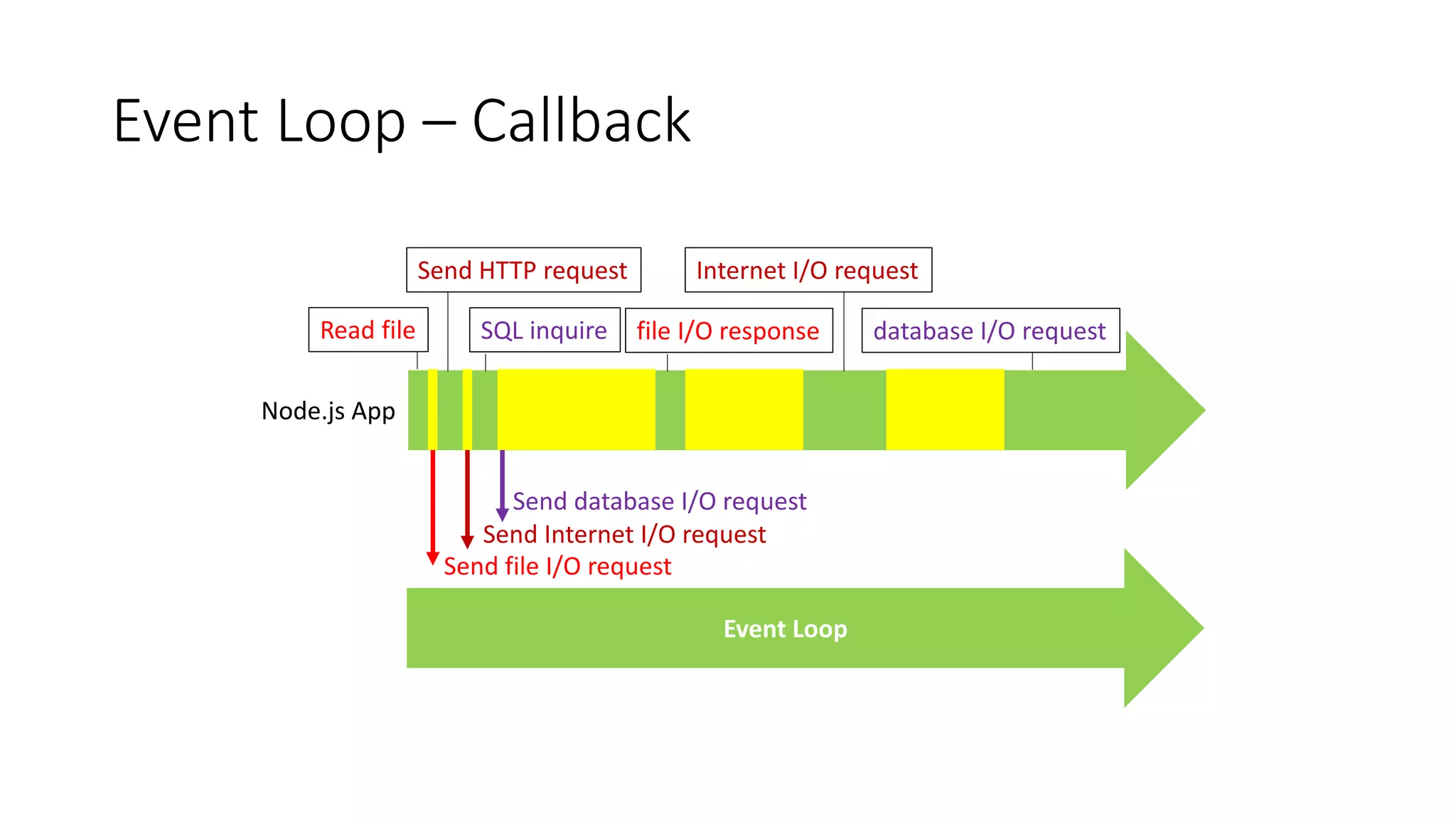 Event Loop – Callback

Send HTTP request

Internet I/O request

Read file

SQL inquire

file I/O response

database I/O request

Node.js App

Send database I/O request

Send Internet I/O request

Send file I/O request

Event Loop